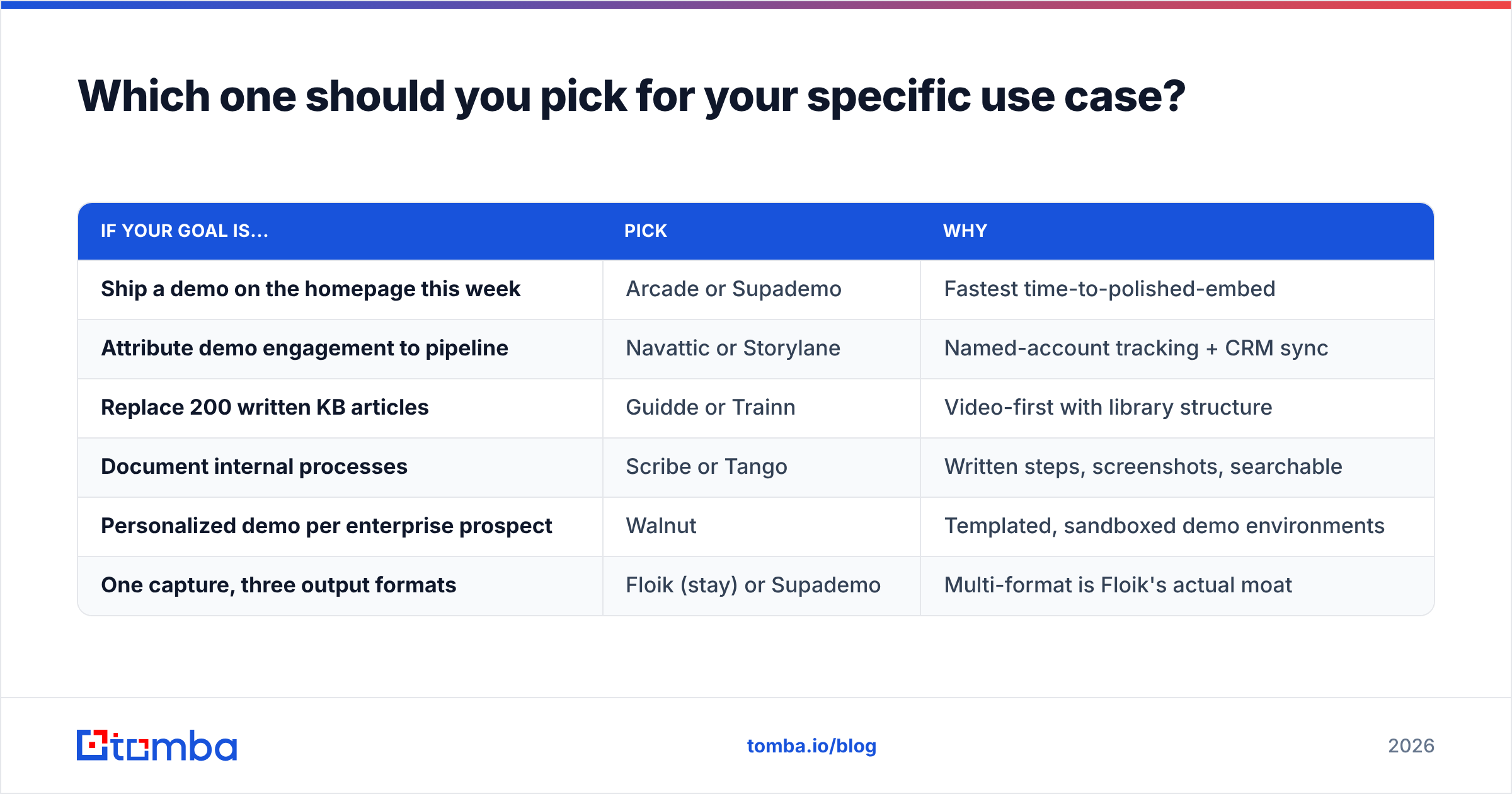 Which one should you pick for your specific use case?

| IF YOUR GOAL IS... | PICK | WHY |
|---|---|---|
| Ship a demo on the homepage this week | Arcade or Supademo | Fastest time-to-polished-embed |
| Attribute demo engagement to pipeline | Navattic or Storylane | Named-account tracking + CRM sync |
| Replace 200 written KB articles | Guidde or Trainn | Video-first with library structure |
| Document internal processes | Scribe or Tango | Written steps, screenshots, searchable |
| Personalized demo per enterprise prospect | Walnut | Templated, sandboxed demo environments |
| One capture, three output formats | Floik (stay) or Supademo | Multi-format is Floik's actual moat |

tomba

tomba.io/blog

2026